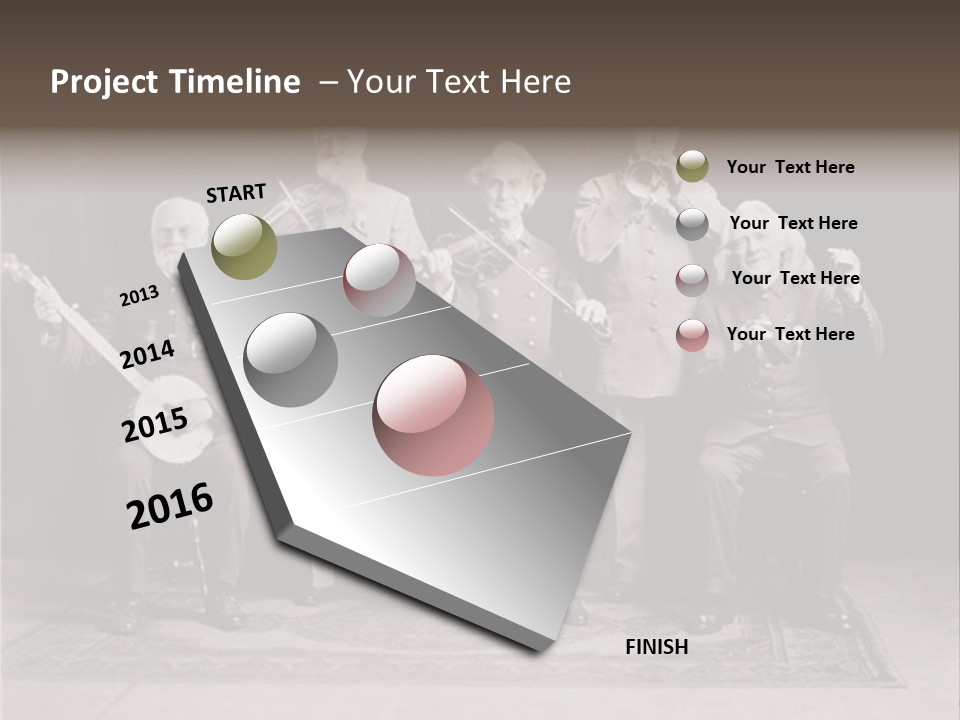 Project Timeline – Your Text Here

START

2013

2014

2015

2016

FINISH

Your Text Here

Your Text Here

Your Text Here

Your Text Here